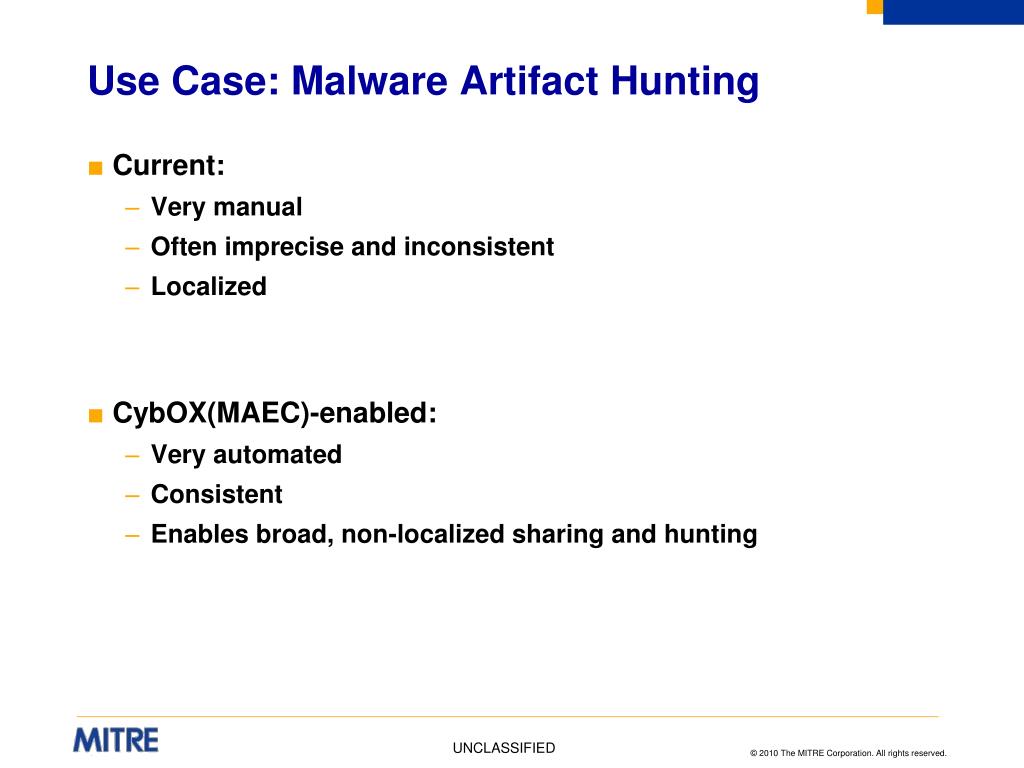 Use Case: Malware Artifact Hunting

■ Current:
– Very manual
– Often imprecise and inconsistent
– Localized

■ CybOX(MAEC)-enabled:
– Very automated
– Consistent
– Enables broad, non-localized sharing and hunting

MITRE

UNCLASSIFIED

© 2010 The MITRE Corporation. All rights reserved.